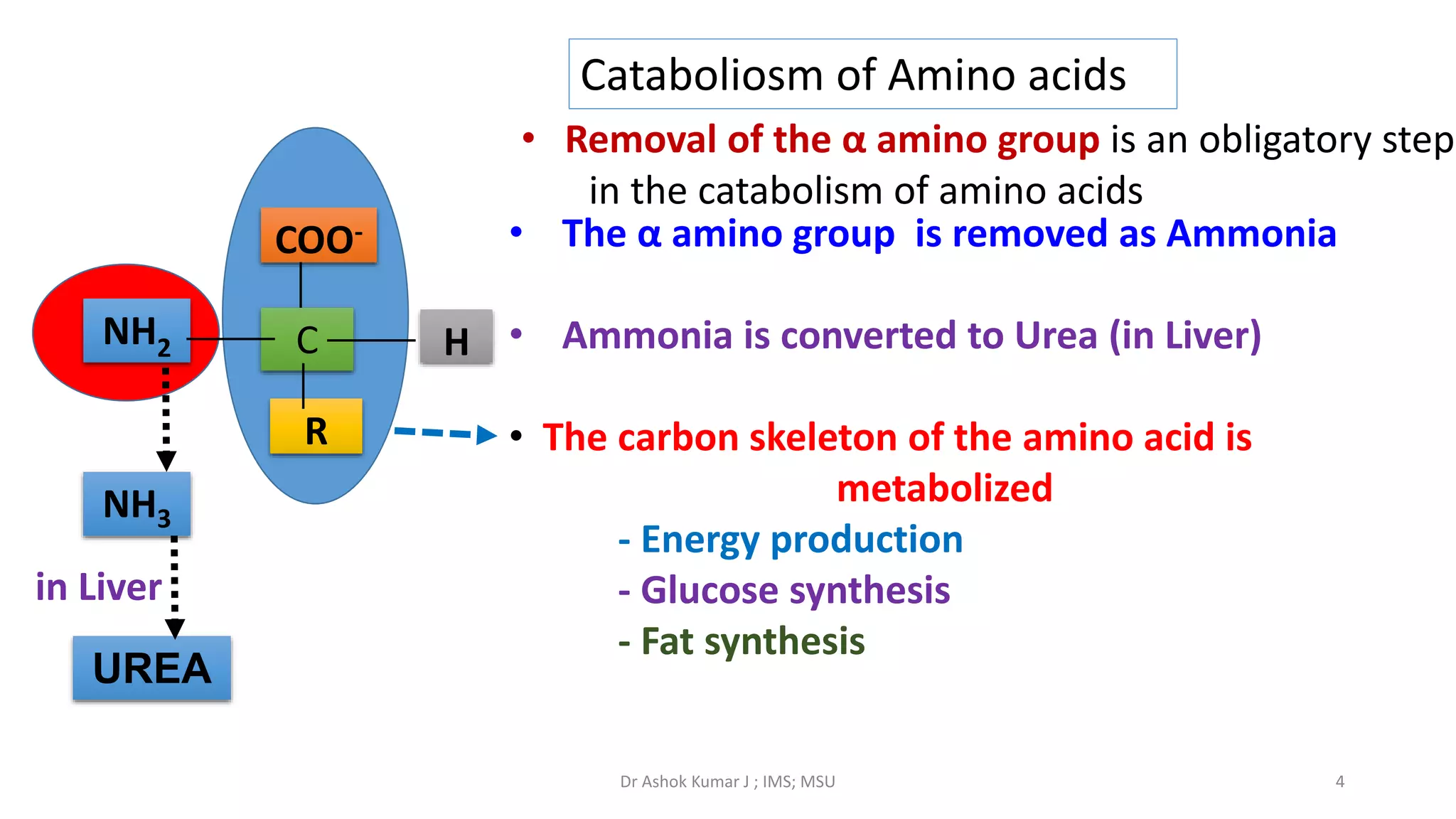 Cataboliosm of Amino acids

• Removal of the α amino group is an obligatory step in the catabolism of amino acids

• The α amino group is removed as Ammonia

• Ammonia is converted to Urea (in Liver)

• The carbon skeleton of the amino acid is metabolized

- Energy production
- Glucose synthesis
- Fat synthesis

$COO^-$

$NH_2$

C

H

R

$NH_3$

in Liver

UREA

Dr Ashok Kumar J ; IMS; MSU

4